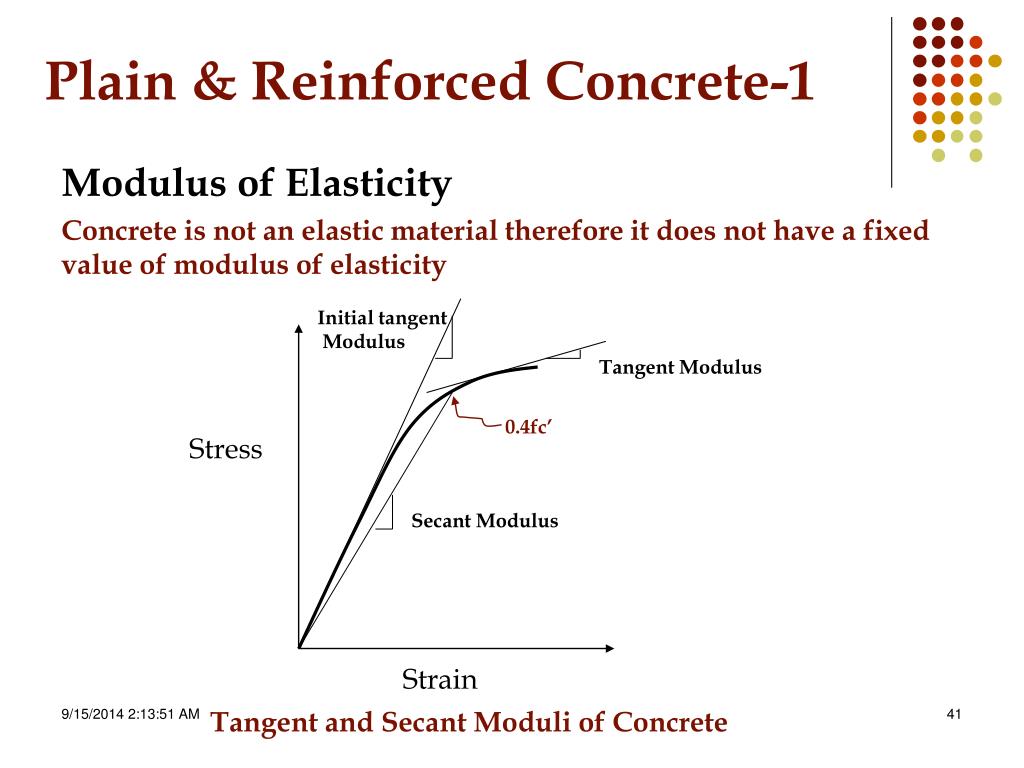 Plain & Reinforced Concrete-1

Modulus of Elasticity

Concrete is not an elastic material therefore it does not have a fixed value of modulus of elasticity

Initial tangent Modulus

Tangent Modulus

0.4fc'

Stress

Secant Modulus

Strain

9/15/2014 2:13:51 AM

Tangent and Secant Moduli of Concrete

41